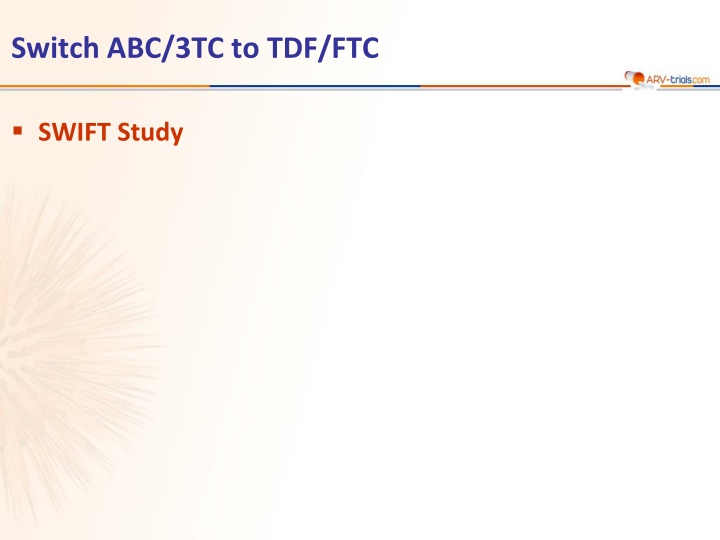 Switch ABC/3TC to TDF/FTC

ARV-trials.com

▪ SWIFT Study